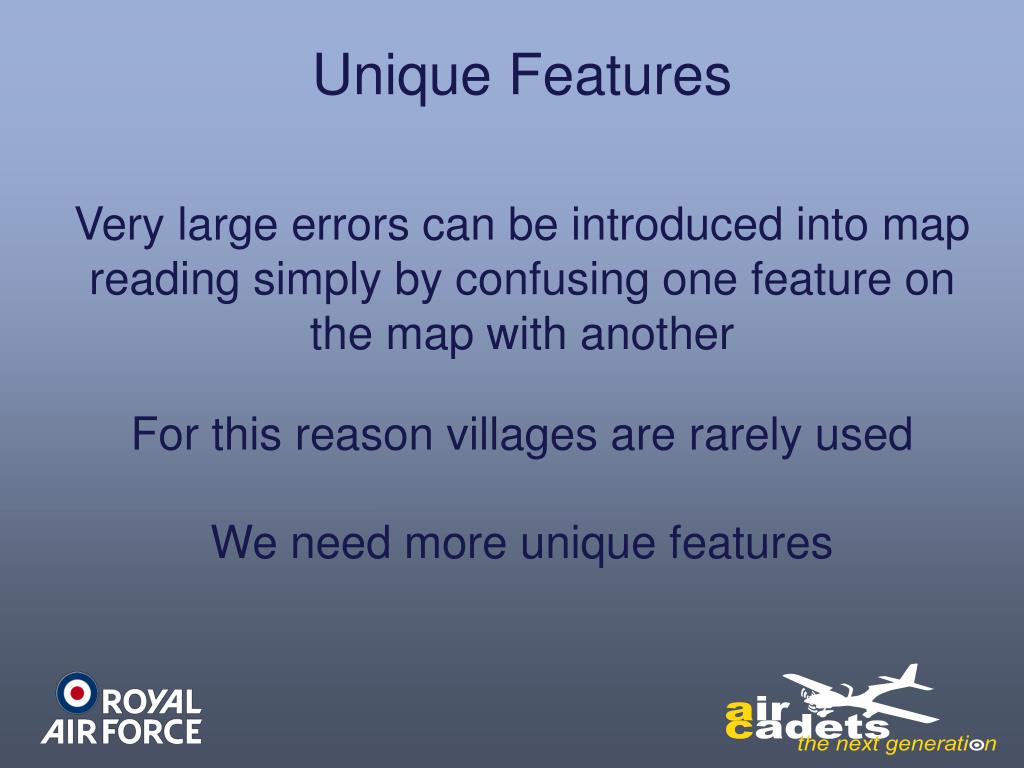 Unique Features

Very large errors can be introduced into map reading simply by confusing one feature on the map with another

For this reason villages are rarely used

We need more unique features

ROYAL AIR FORCE

air cadets
the next generation